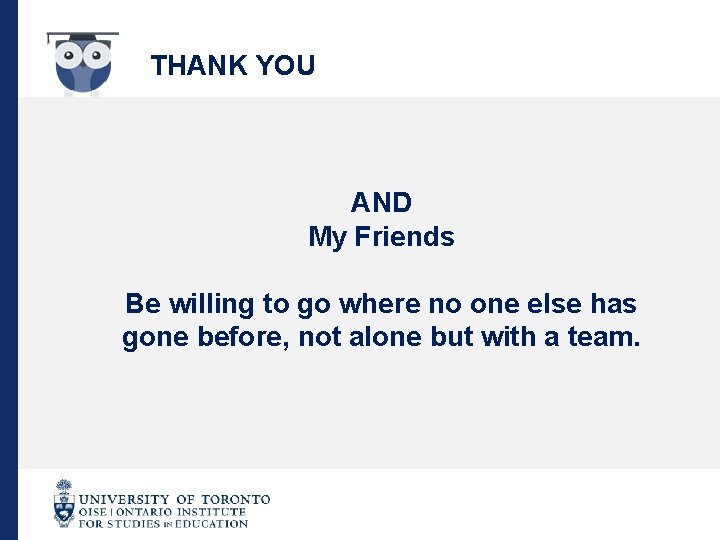 THANK YOU

AND
My Friends

Be willing to go where no one else has gone before, not alone but with a team.

UNIVERSITY OF TORONTO
OISE | ONTARIO INSTITUTE FOR STUDIES IN EDUCATION